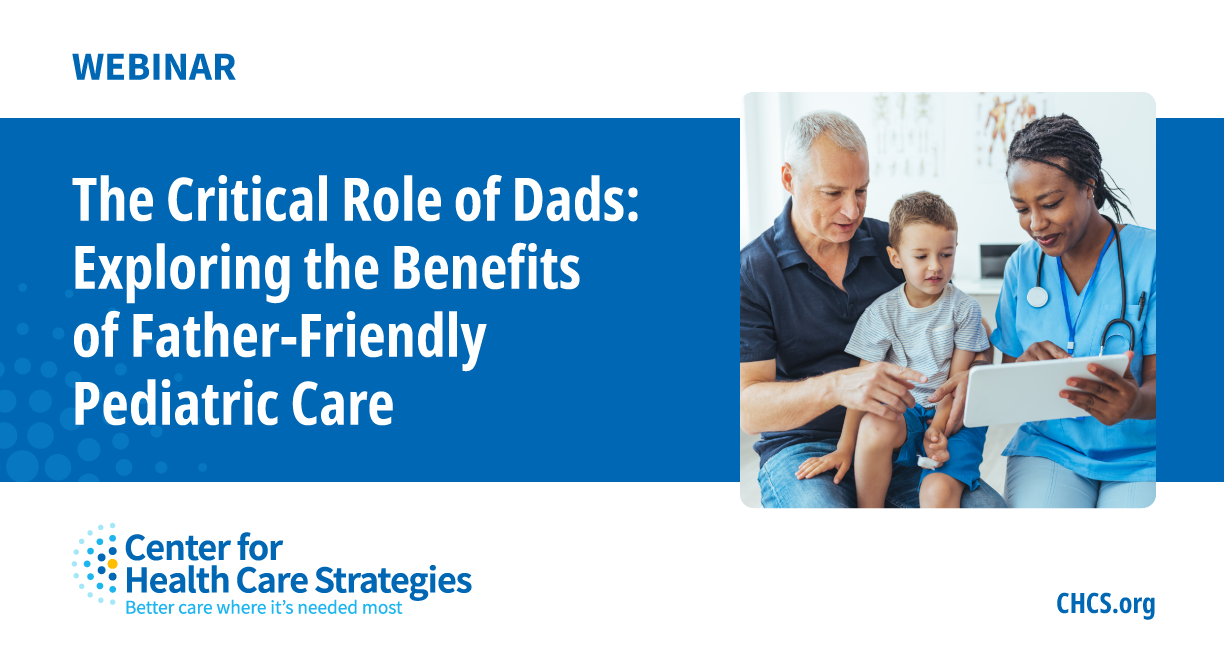 WEBINAR

The Critical Role of Dads: Exploring the Benefits of Father-Friendly Pediatric Care

Center for Health Care Strategies
Better care where it's needed most

CHCS.org